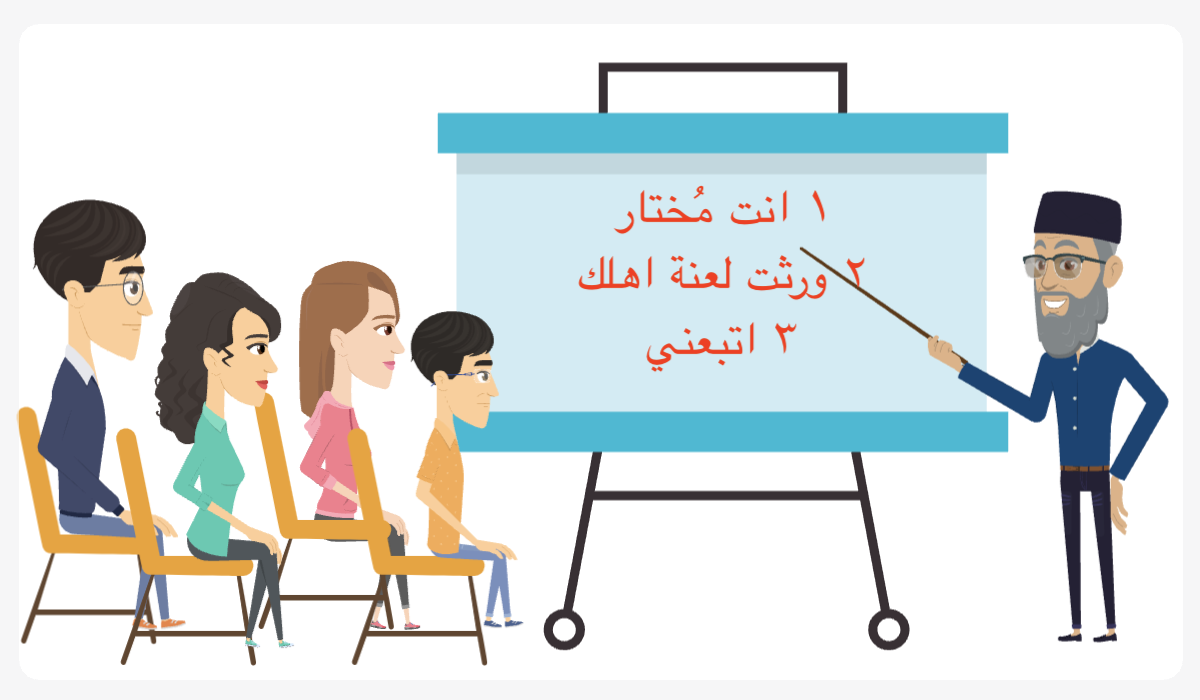 ١ انت مُختار
٢ ورثت لعنة اهلك
٣ اتبعني